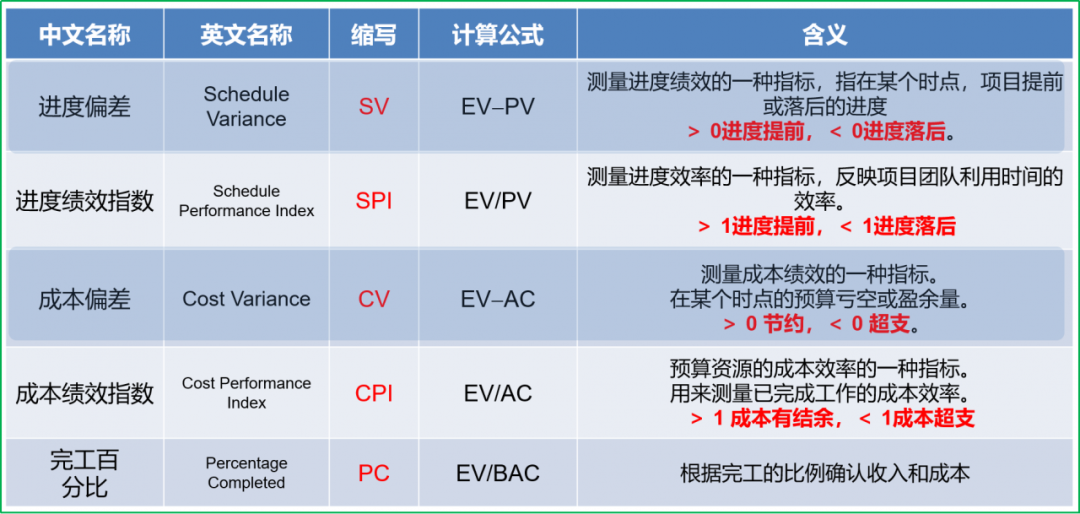 | 中文名称 | 英文名称 | 缩写 | 计算公式 | 含义 |
|---|---|---|---|---|
| 进度偏差 | Schedule Variance | SV | EV–PV | 测量进度绩效的一种指标，指在某个时点，项目提前或落后的进度 ＞ 0进度提前，＜ 0进度落后。 |
| 进度绩效指数 | Schedule Performance Index | SPI | EV/PV | 测量进度效率的一种指标，反映项目团队利用时间的效率。 ＞ 1进度提前，＜ 1进度落后 |
| 成本偏差 | Cost Variance | CV | EV–AC | 测量成本绩效的一种指标。在某个时点的预算亏空或盈余量。 ＞ 0 节约，＜ 0 超支。 |
| 成本绩效指数 | Cost Performance Index | CPI | EV/AC | 预算资源的成本效率的一种指标。用来测量已完成工作的成本效率。 ＞ 1 成本有结余，＜ 1成本超支 |
| 完工百分比 | Percentage Completed | PC | EV/BAC | 根据完工的比例确认收入和成本 |